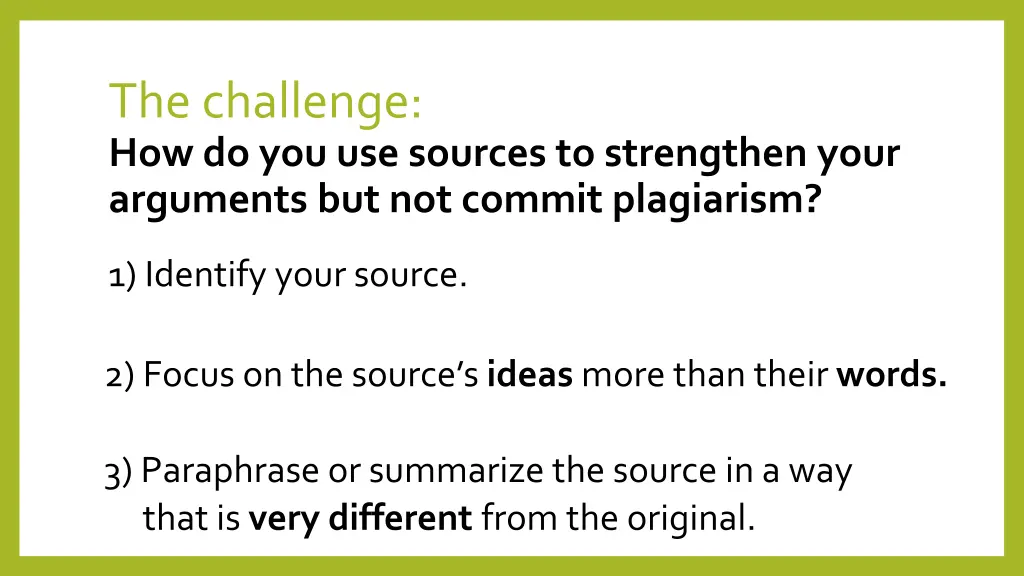 The challenge:
How do you use sources to strengthen your arguments but not commit plagiarism?

1) Identify your source.

2) Focus on the source's ideas more than their words.

3) Paraphrase or summarize the source in a way that is very different from the original.